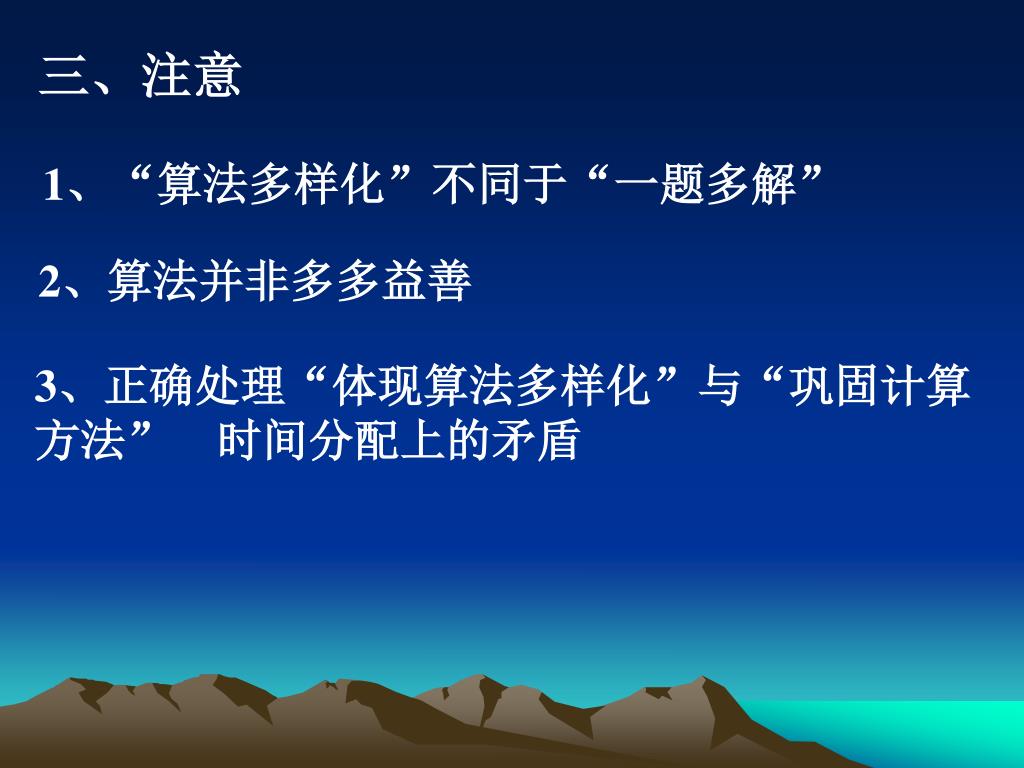 三、注意

1、“算法多样化”不同于“一题多解”

2、算法并非多多益善

3、正确处理“体现算法多样化”与“巩固计算方法” 时间分配上的矛盾